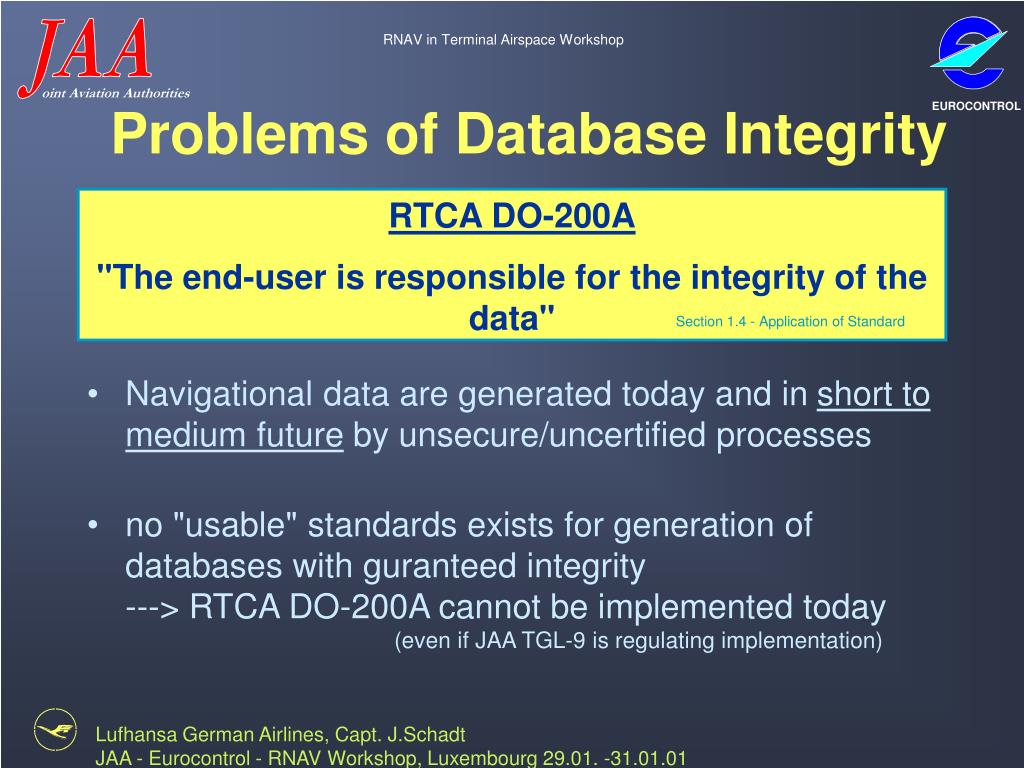 JAA
oint Aviation Authorities

RNAV in Terminal Airspace Workshop

EUROCONTROL

Problems of Database Integrity

RTCA DO-200A

"The end-user is responsible for the integrity of the data"

Section 1.4 - Application of Standard

• Navigational data are generated today and in short to medium future by unsecure/uncertified processes

• no "usable" standards exists for generation of databases with guranteed integrity
---> RTCA DO-200A cannot be implemented today
(even if JAA TGL-9 is regulating implementation)

Lufhansa German Airlines, Capt. J.Schadt
JAA - Eurocontrol - RNAV Workshop, Luxembourg 29.01. -31.01.01